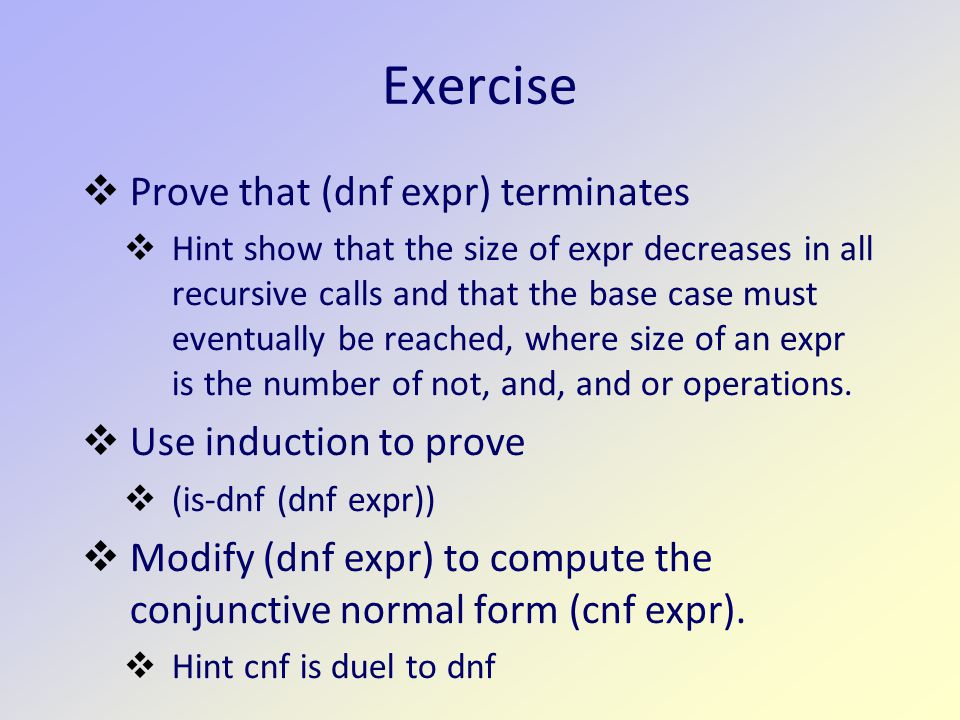 Exercise

❖ Prove that (dnf expr) terminates

❖ Hint show that the size of expr decreases in all recursive calls and that the base case must eventually be reached, where size of an expr is the number of not, and, and or operations.

❖ Use induction to prove

❖ (is-dnf (dnf expr))

❖ Modify (dnf expr) to compute the conjunctive normal form (cnf expr).

❖ Hint cnf is duel to dnf